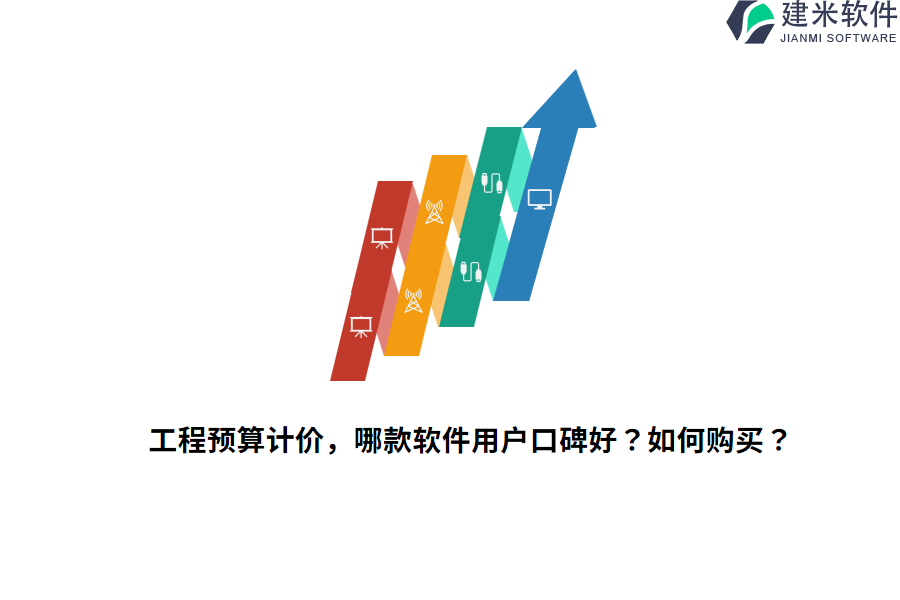 建米软件
JIANMI SOFTWARE

工程预算计价，哪款软件用户口碑好？如何购买？